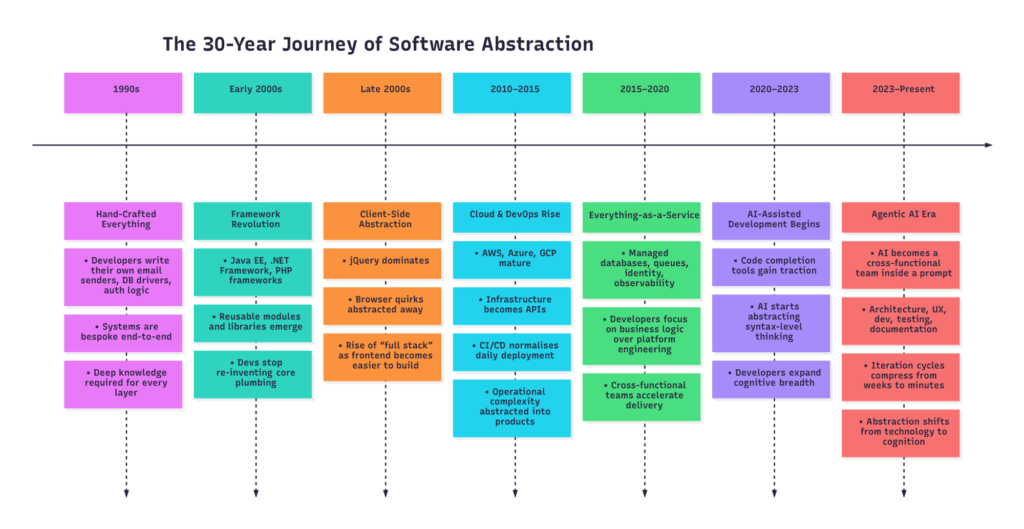 The 30-Year Journey of Software Abstraction

1990s

Hand-Crafted Everything

• Developers write their own email senders, DB drivers, auth logic

• Systems are bespoke end-to-end

• Deep knowledge required for every layer

Early 2000s

Framework Revolution

• Java EE, .NET Framework, PHP frameworks

• Reusable modules and libraries emerge

• Devs stop re-inventing core plumbing

Late 2000s

Client-Side Abstraction

• jQuery dominates

• Browser quirks abstracted away

• Rise of "full stack" as frontend becomes easier to build

2010–2015

Cloud & DevOps Rise

• AWS, Azure, GCP mature

• Infrastructure becomes APIs

• CI/CD normalises daily deployment

• Operational complexity abstracted into products

2015–2020

Everything-as-a-Service

• Managed databases, queues, identity, observability

• Developers focus on business logic over platform engineering

• Cross-functional teams accelerate delivery

2020–2023

AI-Assisted Development Begins

• Code completion tools gain traction

• AI starts abstracting syntax-level thinking

• Developers expand cognitive breadth

2023–Present

Agentic AI Era

• AI becomes a cross-functional team inside a prompt

• Architecture, UX, dev, testing, documentation

• Iteration cycles compress from weeks to minutes

• Abstraction shifts from technology to cognition